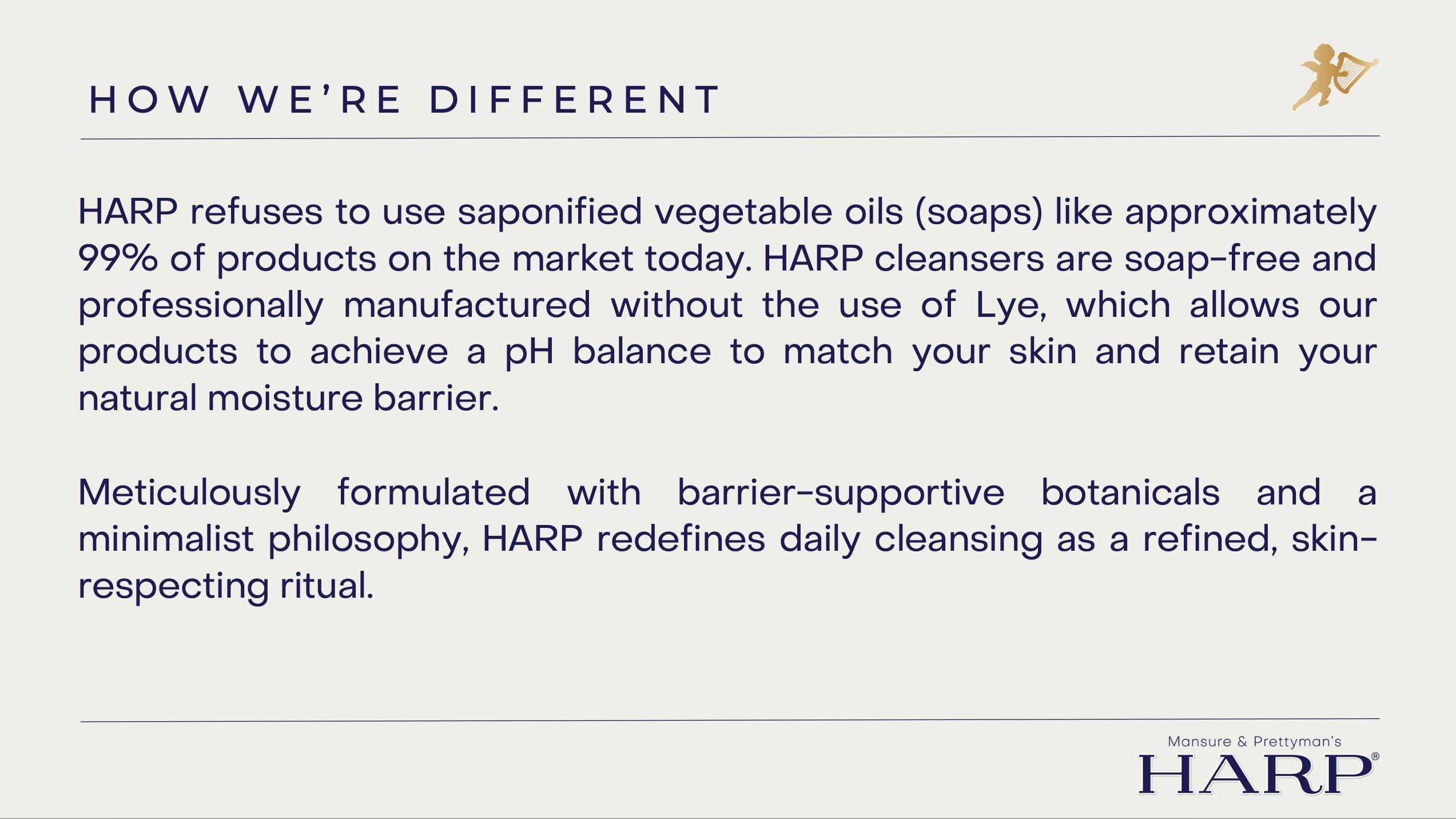 HOW WE'RE DIFFERENT

HARP refuses to use saponified vegetable oils (soaps) like approximately 99% of products on the market today. HARP cleansers are soap-free and professionally manufactured without the use of Lye, which allows our products to achieve a pH balance to match your skin and retain your natural moisture barrier.

Meticulously formulated with barrier-supportive botanicals and a minimalist philosophy, HARP redefines daily cleansing as a refined, skin-respecting ritual.

Mansure & Prettyman's
HARP®